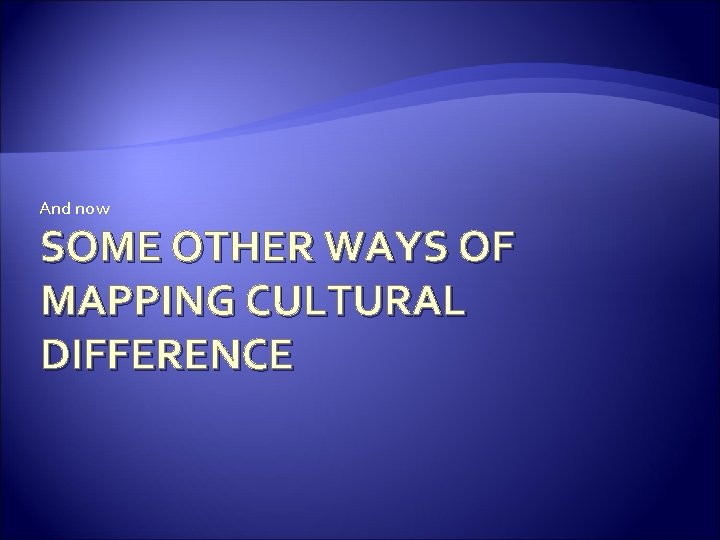 And now

SOME OTHER WAYS OF MAPPING CULTURAL DIFFERENCE